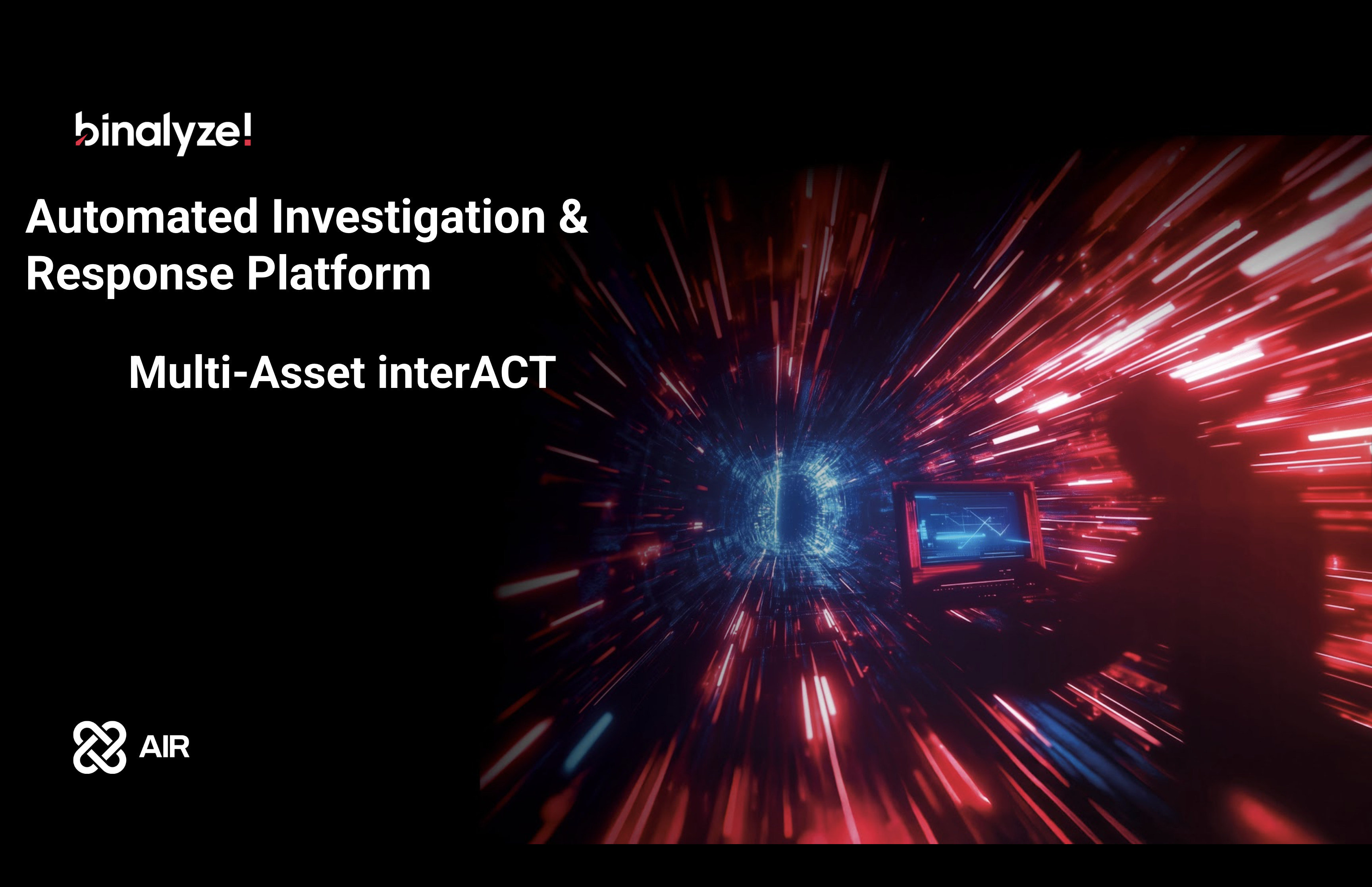 binalyze!

Automated Investigation & Response Platform

Multi-Asset interACT

AIR